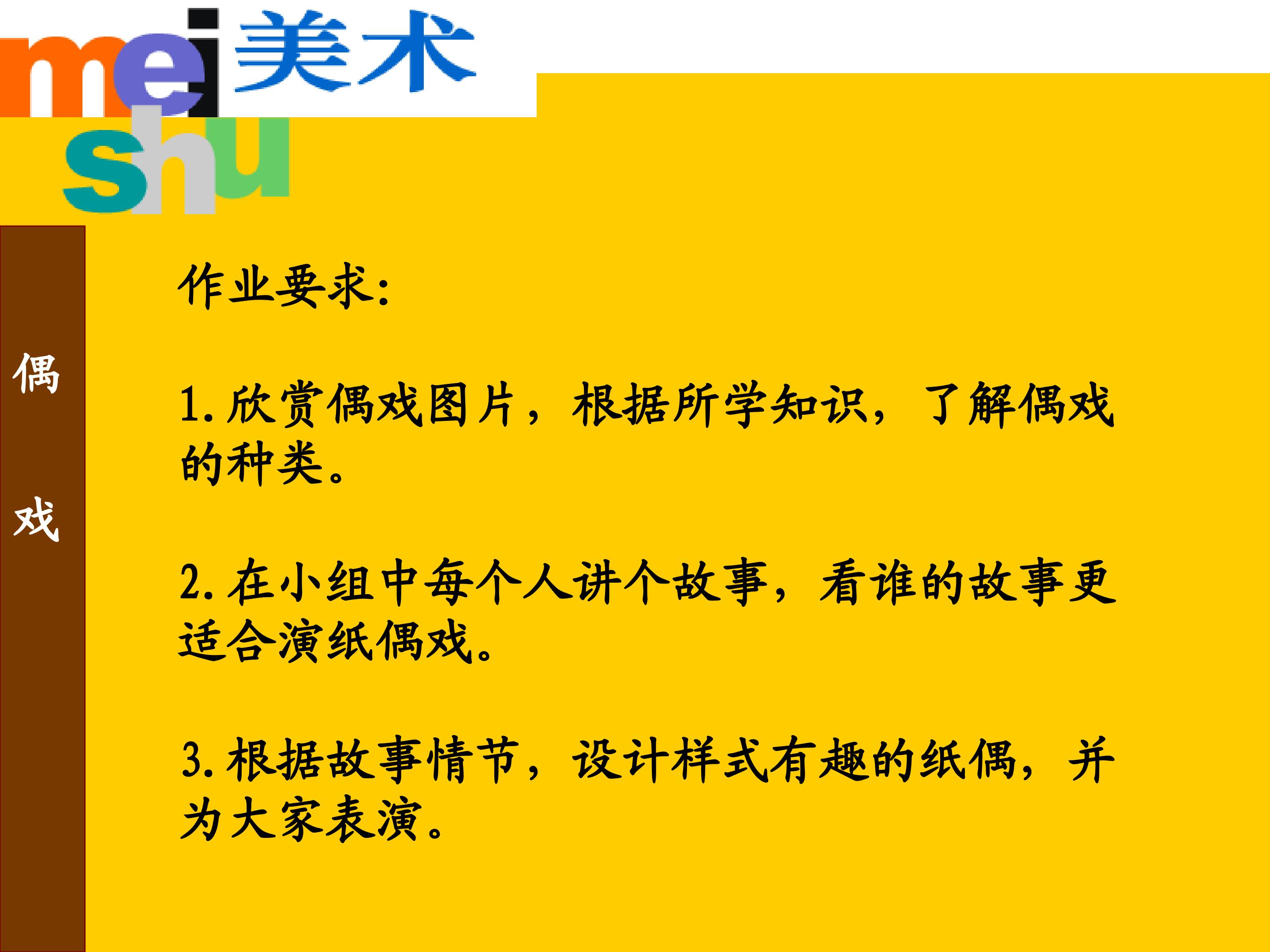 mei 美术
shu

偶
戏

作业要求:

1. 欣赏偶戏图片，根据所学知识，了解偶戏的种类。

2. 在小组中每个人讲个故事，看谁的故事更适合演纸偶戏。

3. 根据故事情节，设计样式有趣的纸偶，并为大家表演。